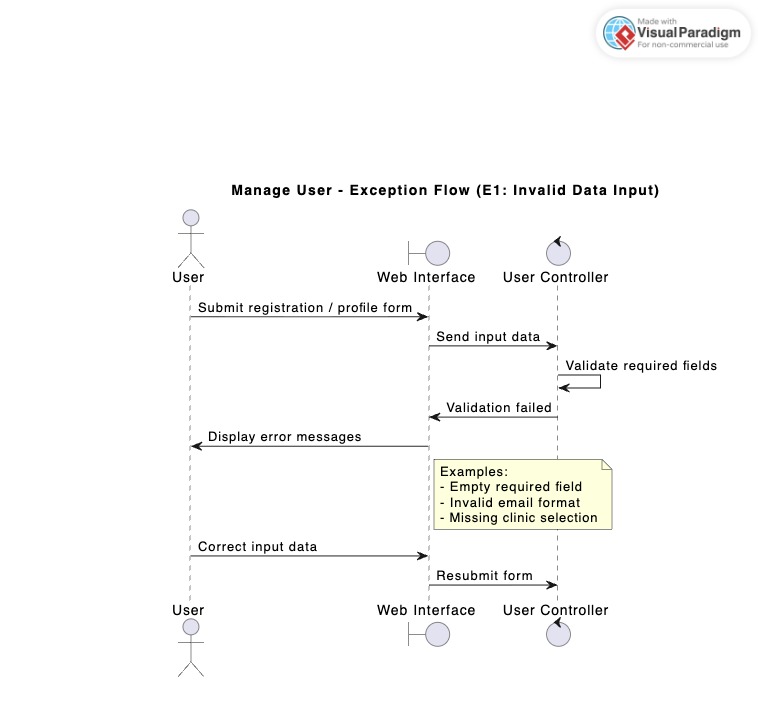 Made with
Visual Paradigm
For non-commercial use

Manage User - Exception Flow (E1: Invalid Data Input)

User

Web Interface

User Controller

Submit registration / profile form

Send input data

Validate required fields

Validation failed

Display error messages

Examples:
- Empty required field
- Invalid email format
- Missing clinic selection

Correct input data

Resubmit form

User

Web Interface

User Controller